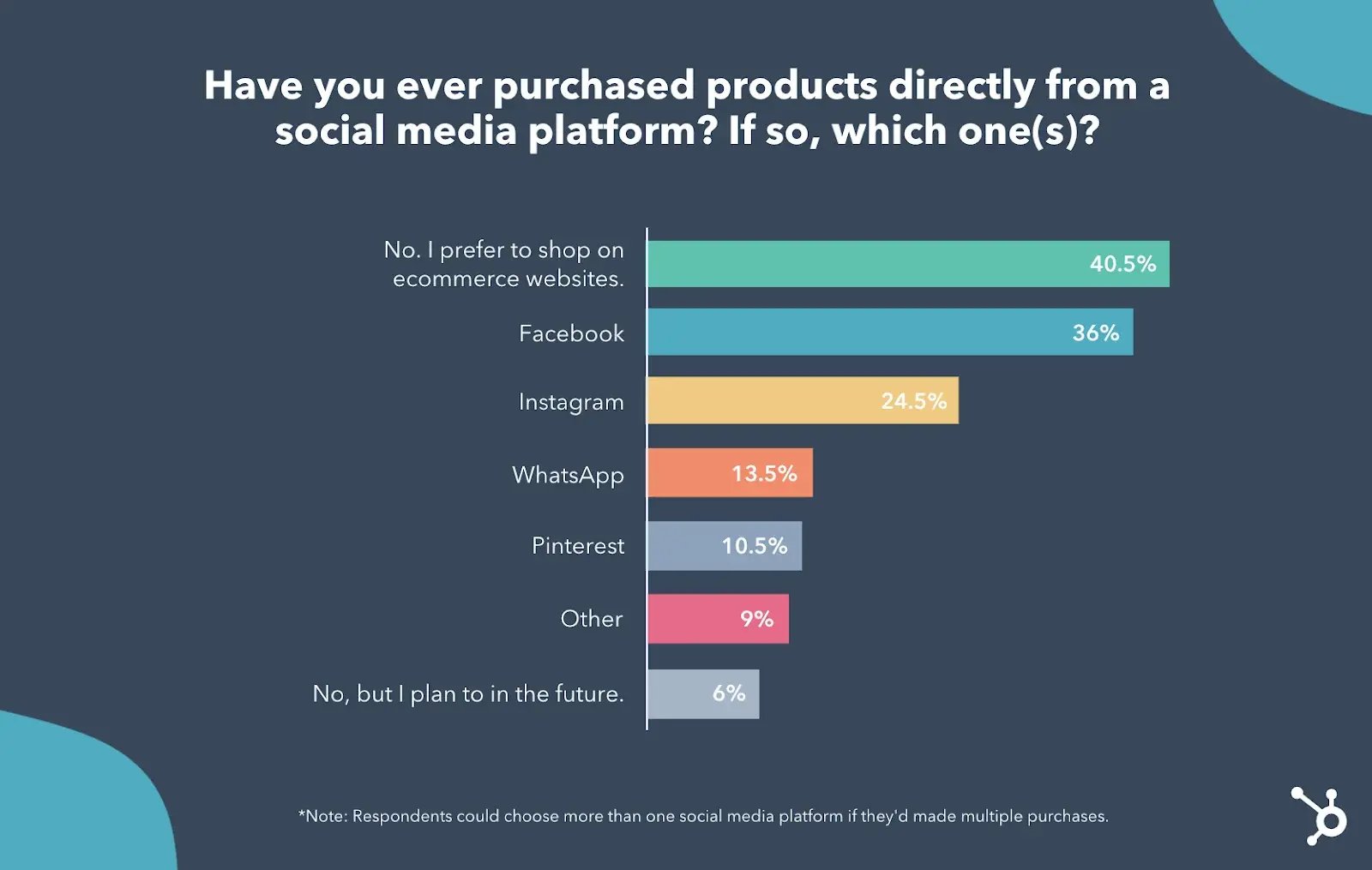 Have you ever purchased products directly from a social media platform? If so, which one(s)?

No. I prefer to shop on ecommerce websites. 40.5%
Facebook 36%
Instagram 24.5%
WhatsApp 13.5%
Pinterest 10.5%
Other 9%
No, but I plan to in the future. 6%

*Note: Respondents could choose more than one social media platform if they'd made multiple purchases.